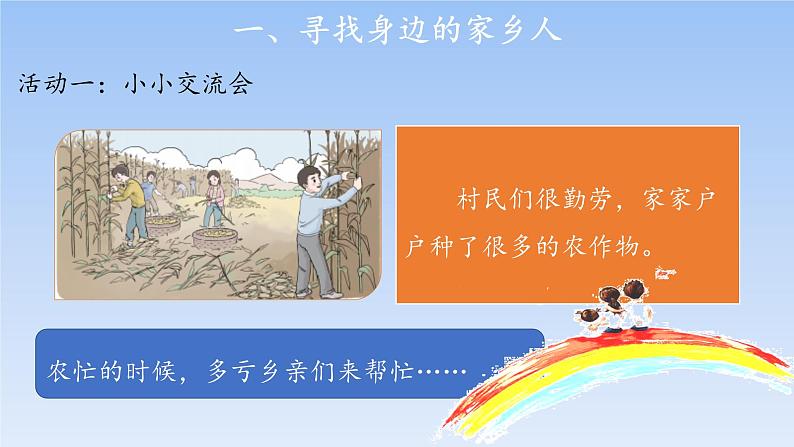 一、寻找身边的家乡人

活动一：小小交流会

村民们很勤劳，家家户户种了很多的农作物。

农忙的时候，多亏乡亲们来帮忙……